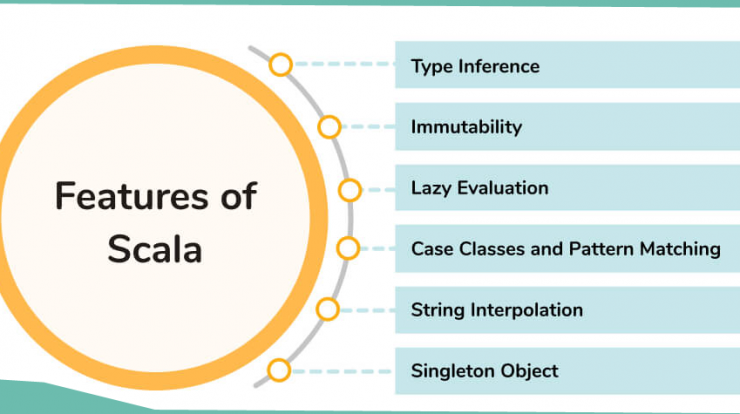 Features of Scala

Type Inference

Immutability

Lazy Evaluation

Case Classes and Pattern Matching

String Interpolation

Singleton Object